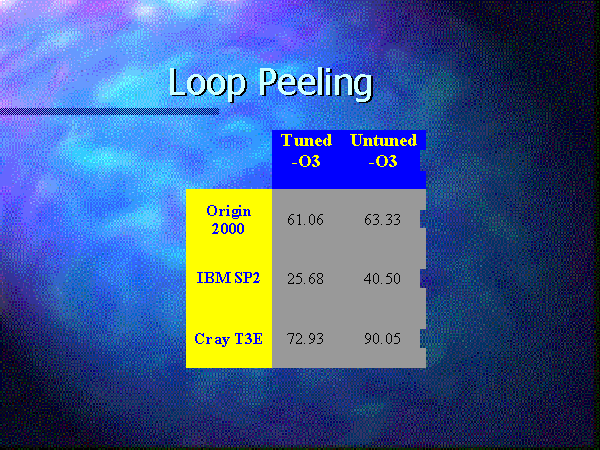 Loop Peeling

| | Tuned -O3 | Untuned -O3 |
|---|---|---|
| Origin 2000 | 61.06 | 63.33 |
| IBM SP2 | 25.68 | 40.50 |
| Cray T3E | 72.93 | 90.05 |